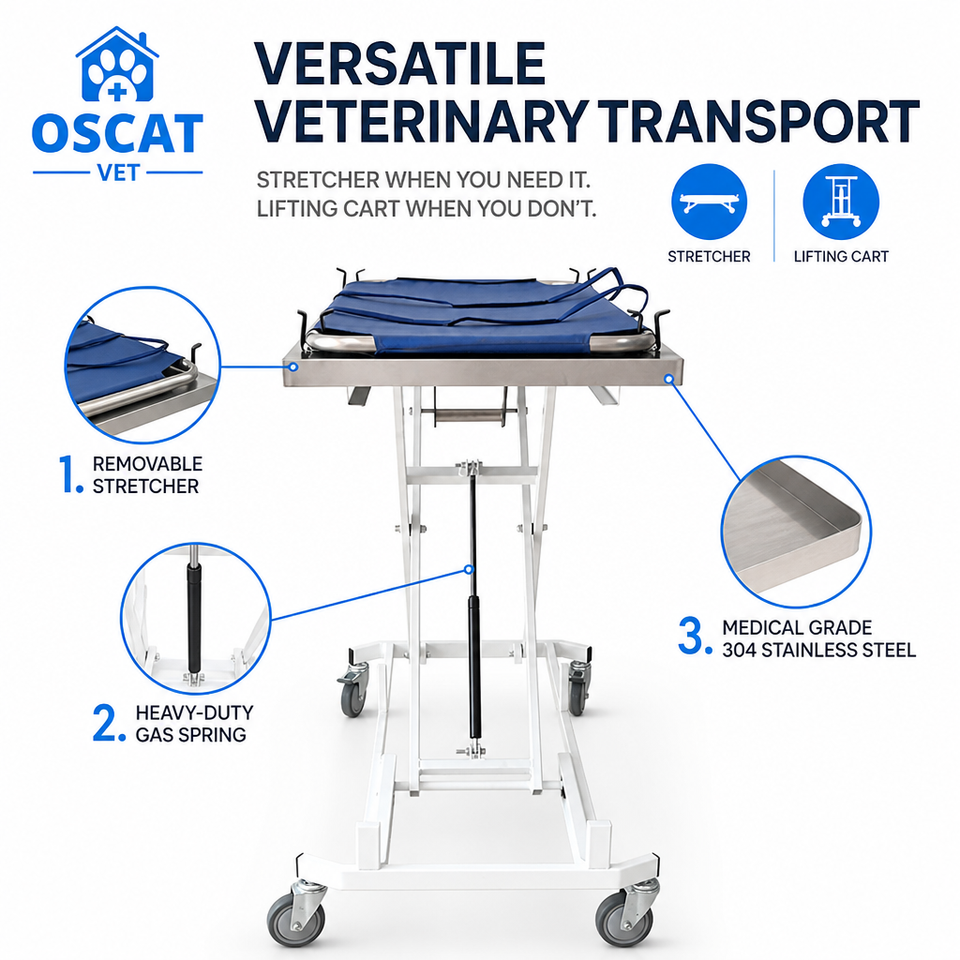 OSCAT
VET

VERSATILE
VETERINARY TRANSPORT

STRETCHER WHEN YOU NEED IT.
LIFTING CART WHEN YOU DON'T.

STRETCHER

LIFTING CART

1. REMOVABLE
STRETCHER

2. HEAVY-DUTY
GAS SPRING

3. MEDICAL GRADE
304 STAINLESS STEEL